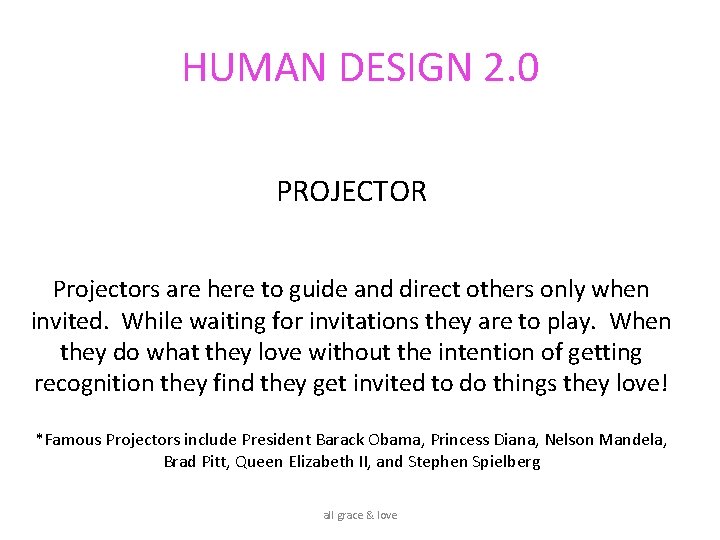 HUMAN DESIGN 2.0

PROJECTOR

Projectors are here to guide and direct others only when invited. While waiting for invitations they are to play. When they do what they love without the intention of getting recognition they find they get invited to do things they love!

*Famous Projectors include President Barack Obama, Princess Diana, Nelson Mandela, Brad Pitt, Queen Elizabeth II, and Stephen Spielberg

all grace & love